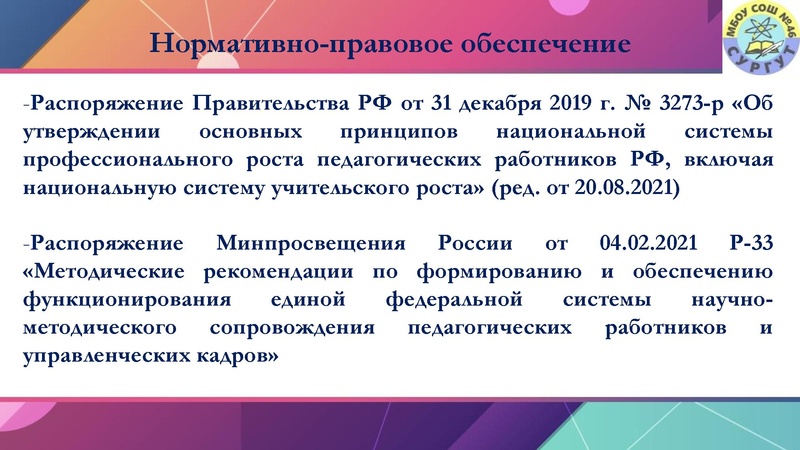 Нормативно-правовое обеспечение

МБОУ СОШ №46
СУРГУТ

-Распоряжение Правительства РФ от 31 декабря 2019 г. № 3273-р «Об утверждении основных принципов национальной системы профессионального роста педагогических работников РФ, включая национальную систему учительского роста» (ред. от 20.08.2021)

-Распоряжение Минпросвещения России от 04.02.2021 Р-33 «Методические рекомендации по формированию и обеспечению функционирования единой федеральной системы научно-методического сопровождения педагогических работников и управленческих кадров»